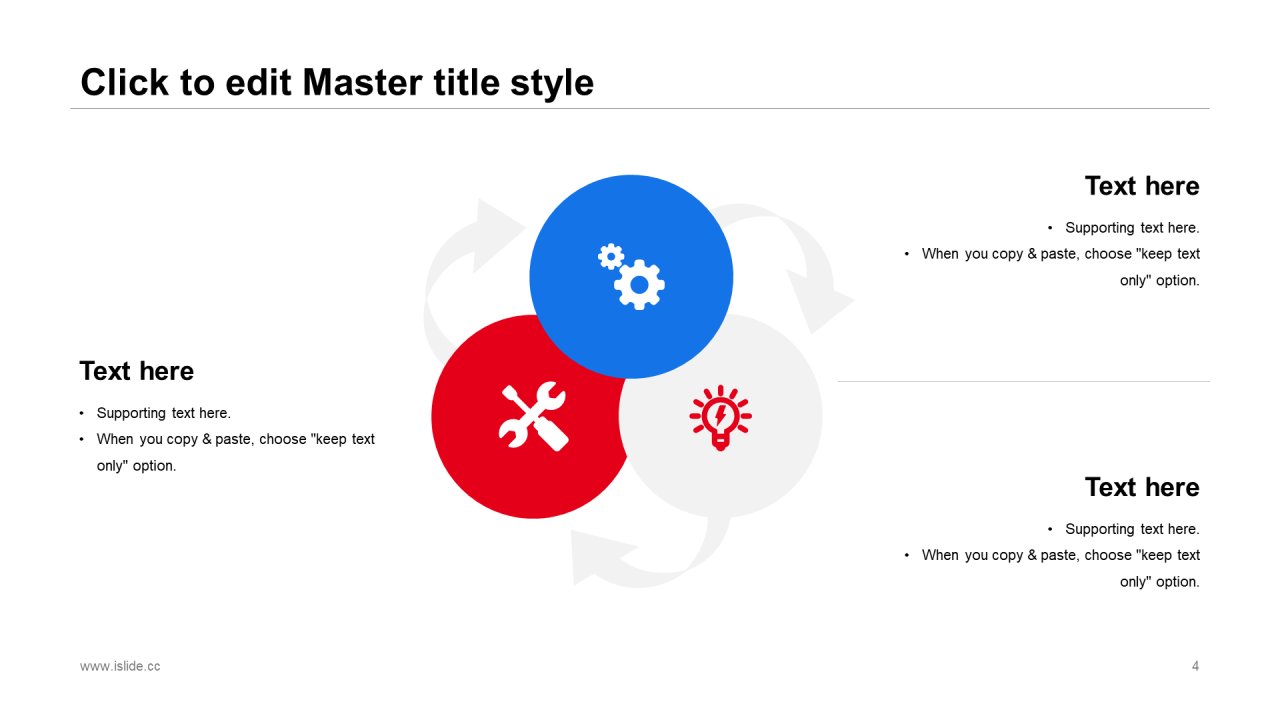 Click to edit Master title style

Text here

• Supporting text here.
• When you copy & paste, choose "keep text only" option.

Text here

• Supporting text here.
• When you copy & paste, choose "keep text only" option.

Text here

• Supporting text here.
• When you copy & paste, choose "keep text only" option.

www.islide.cc

4